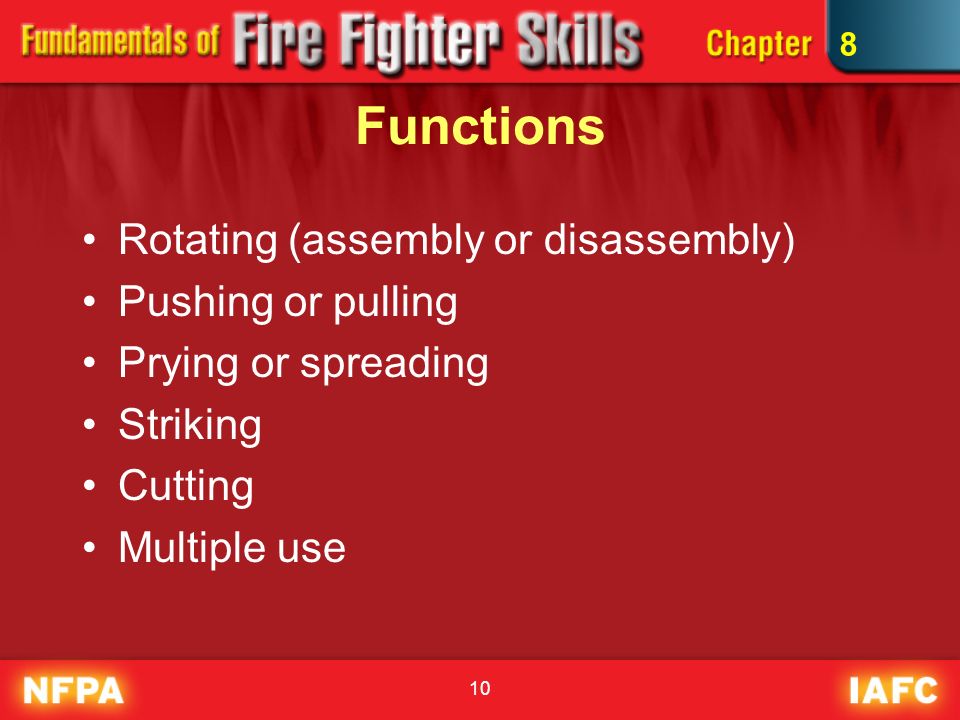 Fundamentals of Fire Fighter Skills Chapter 8

Functions

• Rotating (assembly or disassembly)
• Pushing or pulling
• Prying or spreading
• Striking
• Cutting
• Multiple use

NFPA 10 IAFC